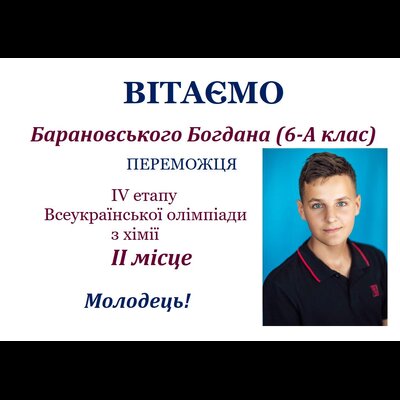 ВІТАЄМО

Барановського Богдана (6-А клас)

ПЕРЕМОЖЦЯ

IV етапу
Всеукраїнської олімпіади
з хімії

II місце

Молодець!